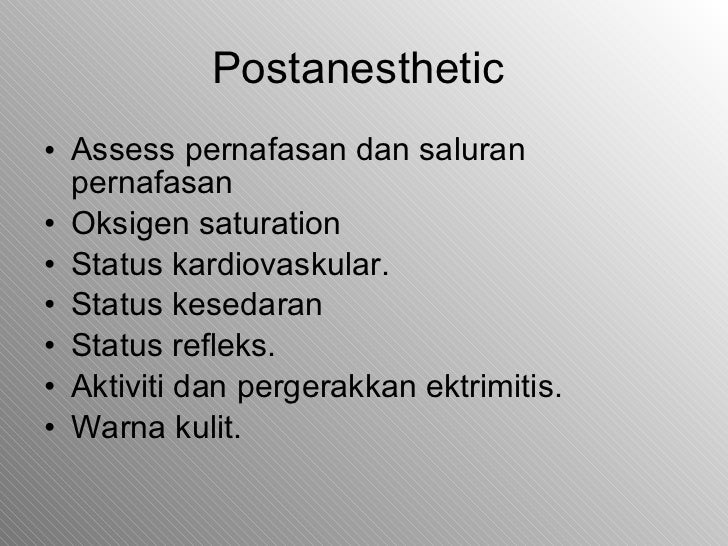 Postanesthetic

• Assess pernafasan dan saluran pernafasan
• Oksigen saturation
• Status kardiovaskular.
• Status kesedaran
• Status refleks.
• Aktiviti dan pergerakkan ektrimitis.
• Warna kulit.